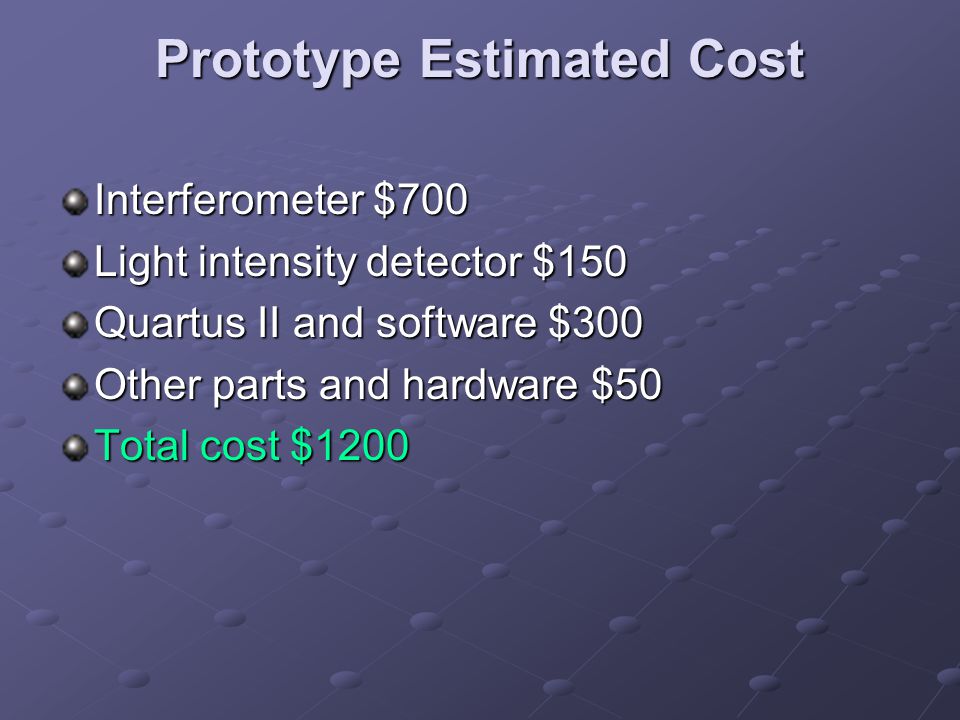 Prototype Estimated Cost

Interferometer \$700
Light intensity detector \$150
Quartus II and software \$300
Other parts and hardware \$50
Total cost \$1200